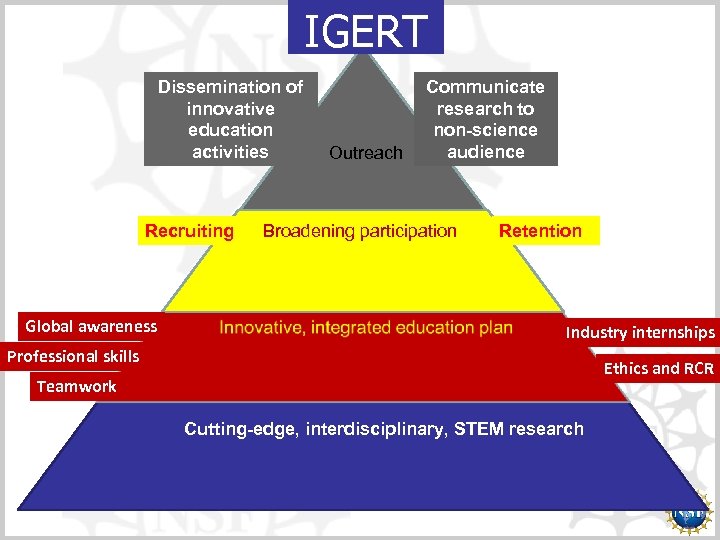 IGERT

Dissemination of innovative education activities

Outreach

Communicate research to non-science audience

Recruiting

Broadening participation

Retention

Global awareness

Professional skills

Teamwork

Innovative, integrated education plan

Industry internships

Ethics and RCR

Cutting-edge, interdisciplinary, STEM research

NSF